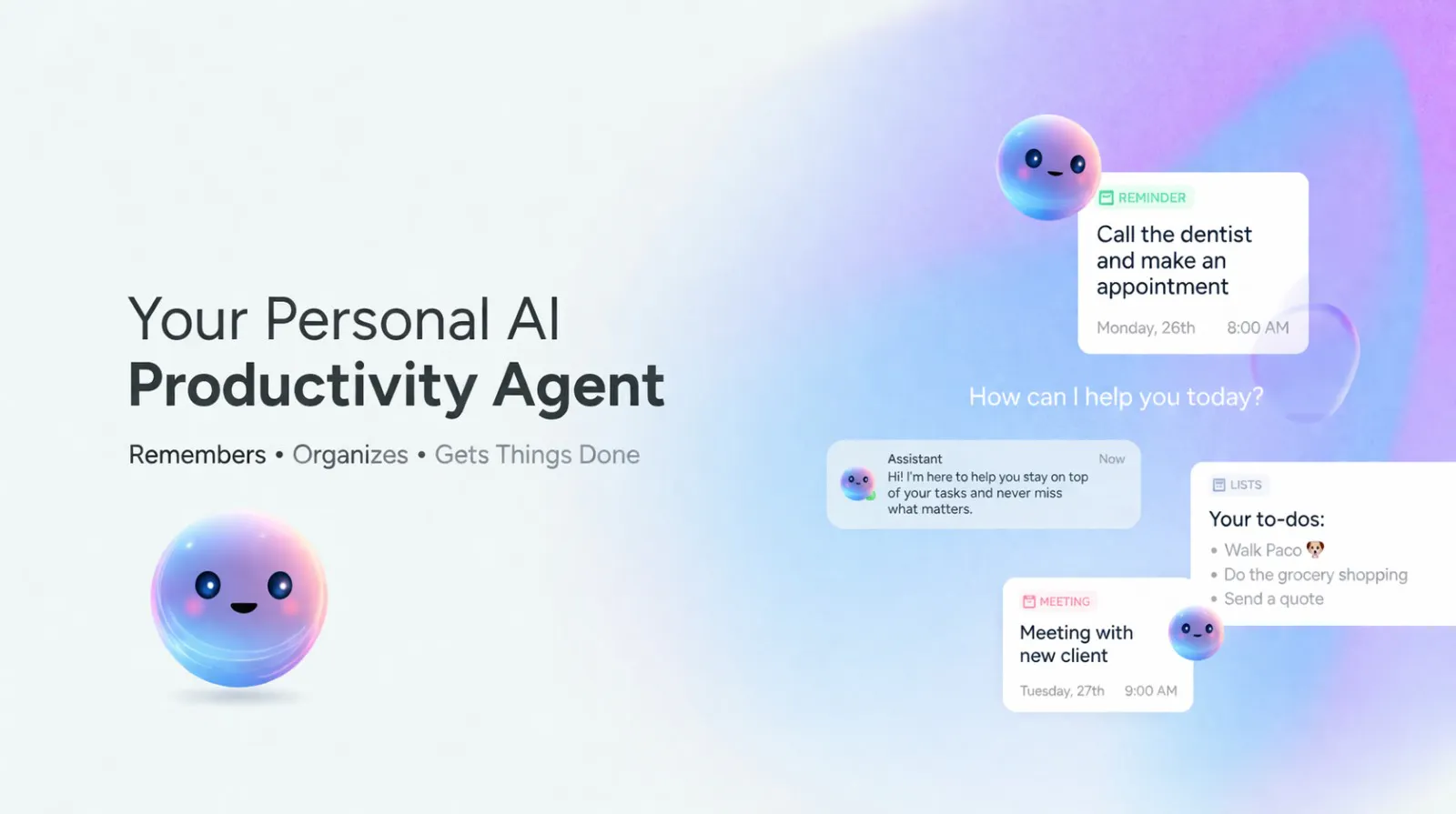 Your Personal AI
Productivity Agent

Remembers • Organizes • Gets Things Done

REMINDER
Call the dentist and make an appointment
Monday, 26th 8:00 AM

How can I help you today?

Assistant Now
Hi! I'm here to help you stay on top of your tasks and never miss what matters.

LISTS
Your to-dos:
• Walk Paco 🐶
• Do the grocery shopping
• Send a quote

MEETING
Meeting with new client
Tuesday, 27th 9:00 AM